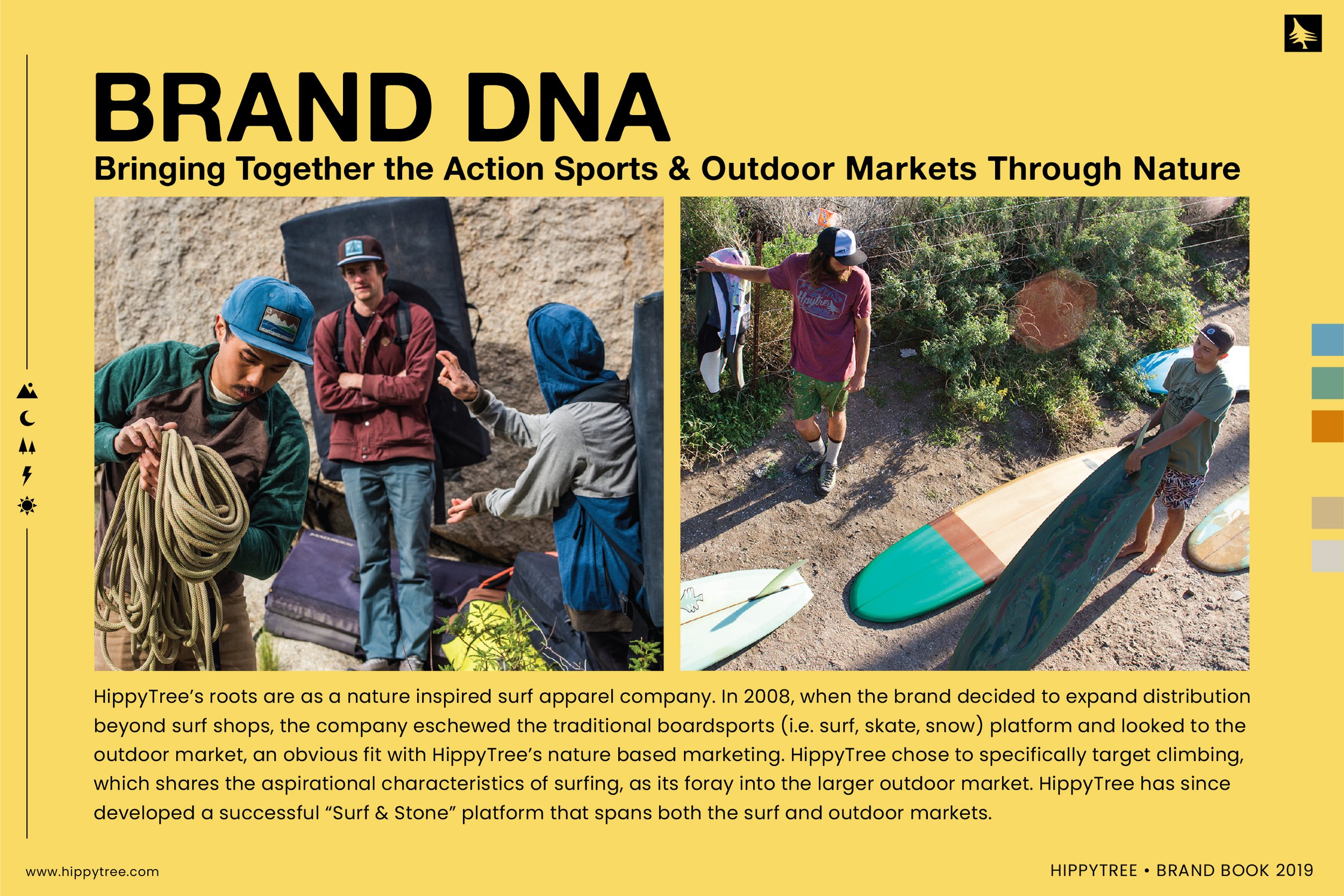 BRAND DNA

Bringing Together the Action Sports & Outdoor Markets Through Nature

HippyTree's roots are as a nature inspired surf apparel company. In 2008, when the brand decided to expand distribution beyond surf shops, the company eschewed the traditional boardsports (i.e. surf, skate, snow) platform and looked to the outdoor market, an obvious fit with HippyTree's nature based marketing. HippyTree chose to specifically target climbing, which shares the aspirational characteristics of surfing, as its foray into the larger outdoor market. HippyTree has since developed a successful "Surf & Stone" platform that spans both the surf and outdoor markets.

www.hippytree.com

HIPPYTREE • BRAND BOOK 2019